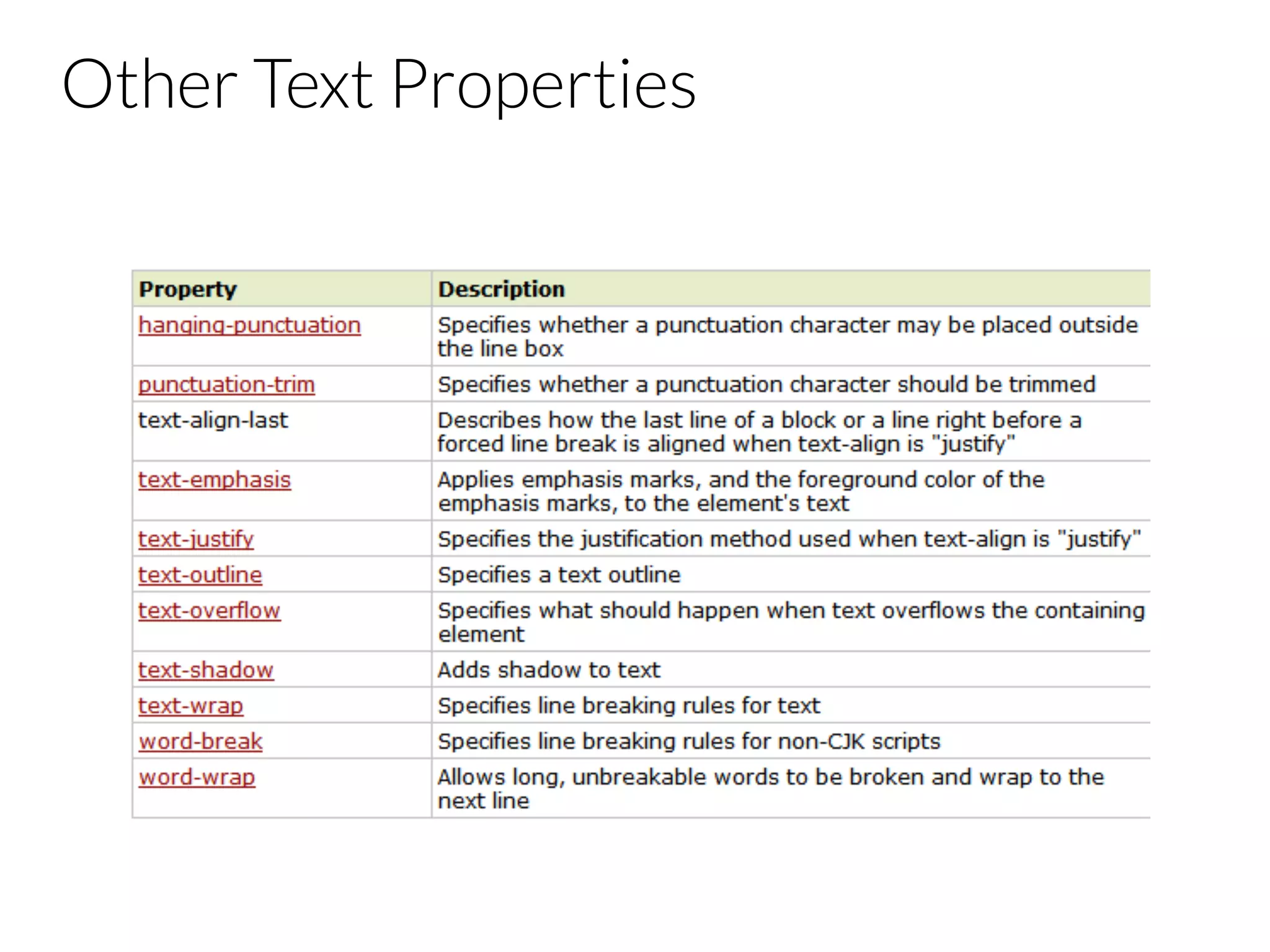 Other Text Properties

| Property | Description |
|---|---|
| hanging-punctuation | Specifies whether a punctuation character may be placed outside the line box |
| punctuation-trim | Specifies whether a punctuation character should be trimmed |
| text-align-last | Describes how the last line of a block or a line right before a forced line break is aligned when text-align is "justify" |
| text-emphasis | Applies emphasis marks, and the foreground color of the emphasis marks, to the element's text |
| text-justify | Specifies the justification method used when text-align is "justify" |
| text-outline | Specifies a text outline |
| text-overflow | Specifies what should happen when text overflows the containing element |
| text-shadow | Adds shadow to text |
| text-wrap | Specifies line breaking rules for text |
| word-break | Specifies line breaking rules for non-CJK scripts |
| word-wrap | Allows long, unbreakable words to be broken and wrap to the next line |